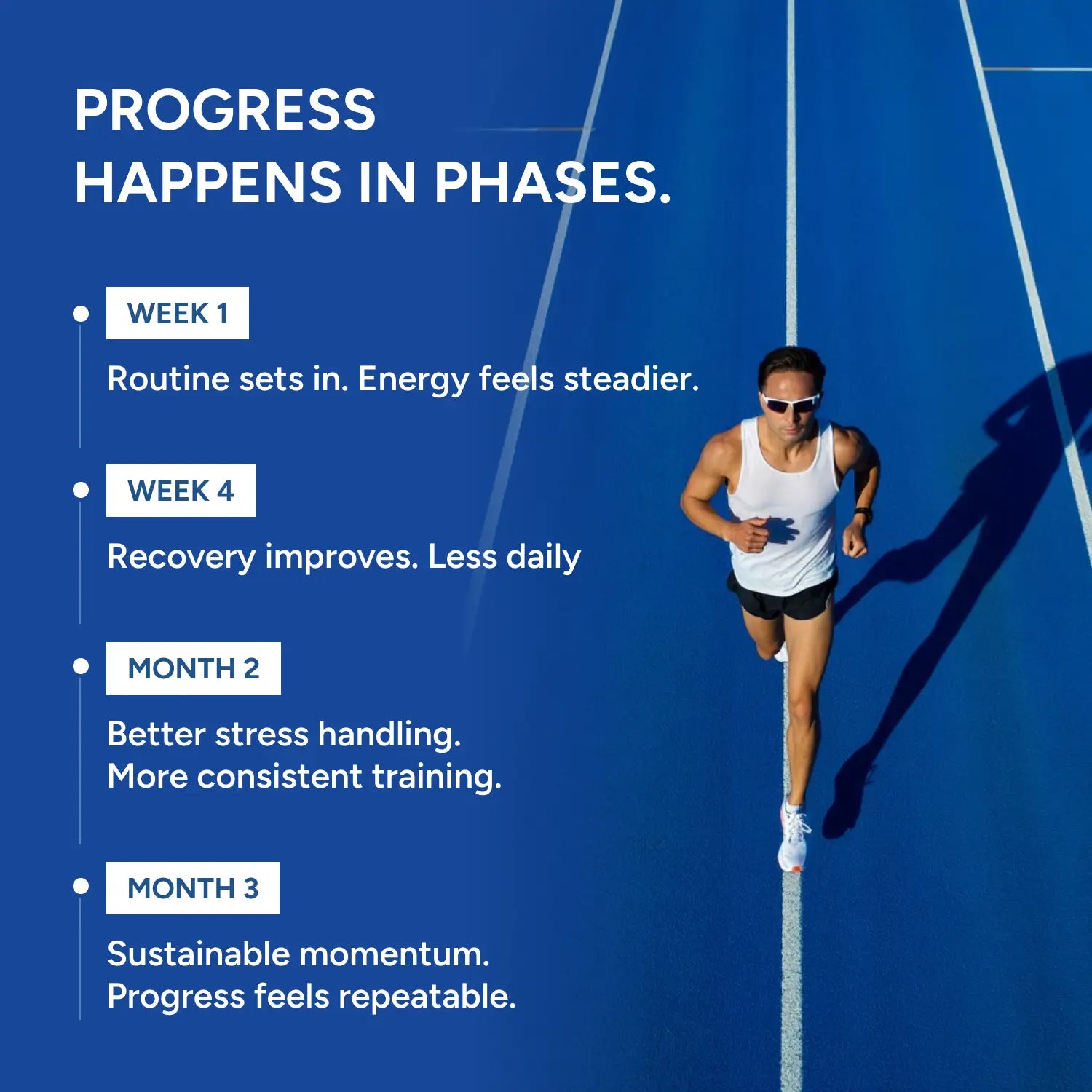 PROGRESS
HAPPENS IN PHASES.

WEEK 1

Routine sets in. Energy feels steadier.

WEEK 4

Recovery improves. Less daily

MONTH 2

Better stress handling.
More consistent training.

MONTH 3

Sustainable momentum.
Progress feels repeatable.